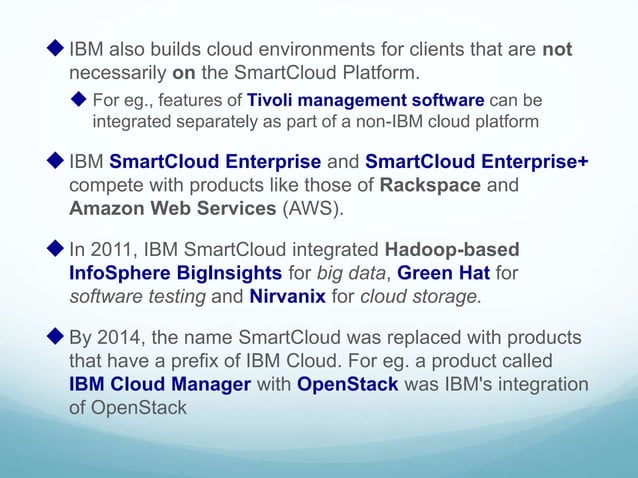 ◆ IBM also builds cloud environments for clients that are not necessarily on the SmartCloud Platform.

◆ For eg., features of Tivoli management software can be integrated separately as part of a non-IBM cloud platform

◆ IBM SmartCloud Enterprise and SmartCloud Enterprise+ compete with products like those of Rackspace and Amazon Web Services (AWS).

◆ In 2011, IBM SmartCloud integrated Hadoop-based InfoSphere BigInsights for big data, Green Hat for software testing and Nirvanix for cloud storage.

◆ By 2014, the name SmartCloud was replaced with products that have a prefix of IBM Cloud. For eg. a product called IBM Cloud Manager with OpenStack was IBM's integration of OpenStack